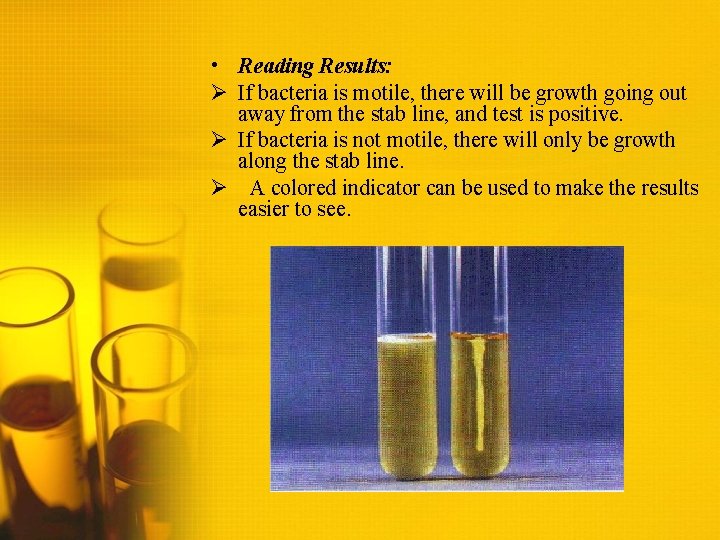 • Reading Results:

➢ If bacteria is motile, there will be growth going out away from the stab line, and test is positive.

➢ If bacteria is not motile, there will only be growth along the stab line.

➢ A colored indicator can be used to make the results easier to see.